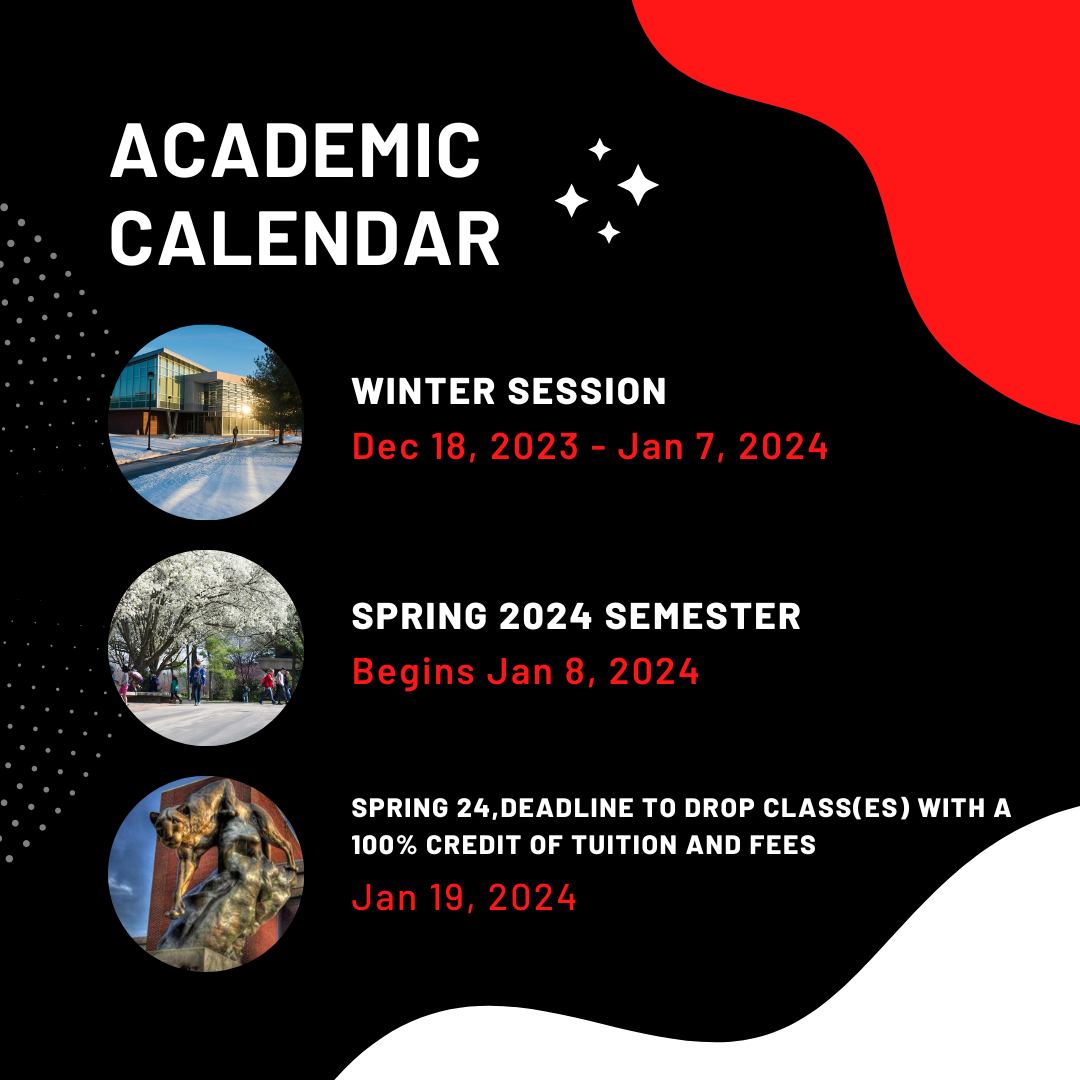 ACADEMIC CALENDAR

WINTER SESSION

Dec 18, 2023 - Jan 7, 2024

SPRING 2024 SEMESTER

Begins Jan 8, 2024

SPRING 24,DEADLINE TO DROP CLASS(ES) WITH A 100% CREDIT OF TUITION AND FEES

Jan 19, 2024